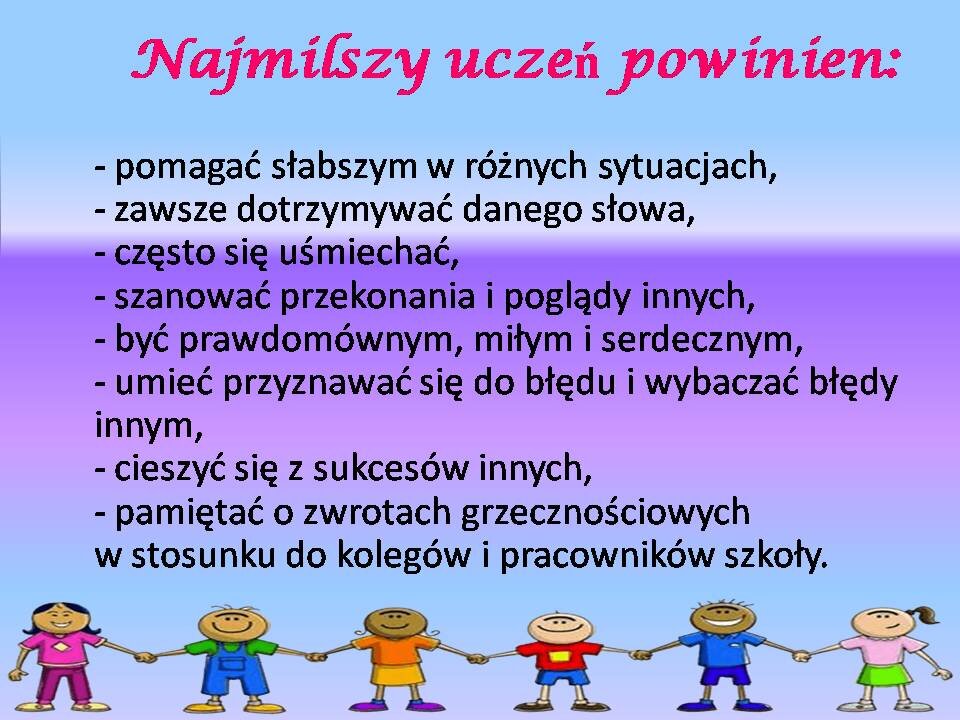 Najmilszy uczeń powinien:

- pomagać słabszym w różnych sytuacjach,
- zawsze dotrzymywać danego słowa,
- często się uśmiechać,
- szanować przekonania i poglądy innych,
- być prawdomównym, miłym i serdecznym,
- umieć przyznawać się do błędu i wybaczać błędy innym,
- cieszyć się z sukcesów innych,
- pamiętać o zwrotach grzecznościowych w stosunku do kolegów i pracowników szkoły.